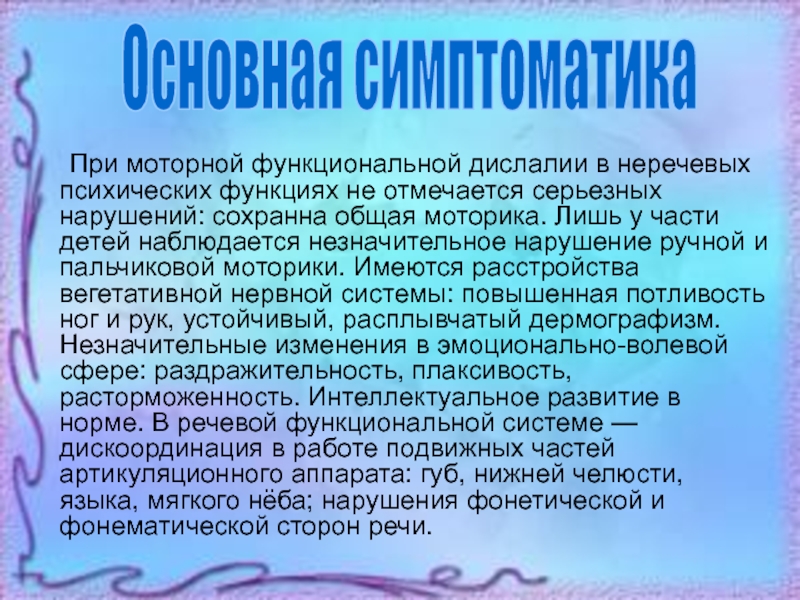 Основная симптоматика

При моторной функциональной дислалии в неречевых психических функциях не отмечается серьезных нарушений: сохранна общая моторика. Лишь у части детей наблюдается незначительное нарушение ручной и пальчиковой моторики. Имеются расстройства вегетативной нервной системы: повышенная потливость ног и рук, устойчивый, расплывчатый дермографизм. Незначительные изменения в эмоционально-волевой сфере: раздражительность, плаксивость, расторможенность. Интеллектуальное развитие в норме. В речевой функциональной системе — дискоординация в работе подвижных частей артикуляционного аппарата: губ, нижней челюсти, языка, мягкого нёба; нарушения фонетической и фонематической сторон речи.